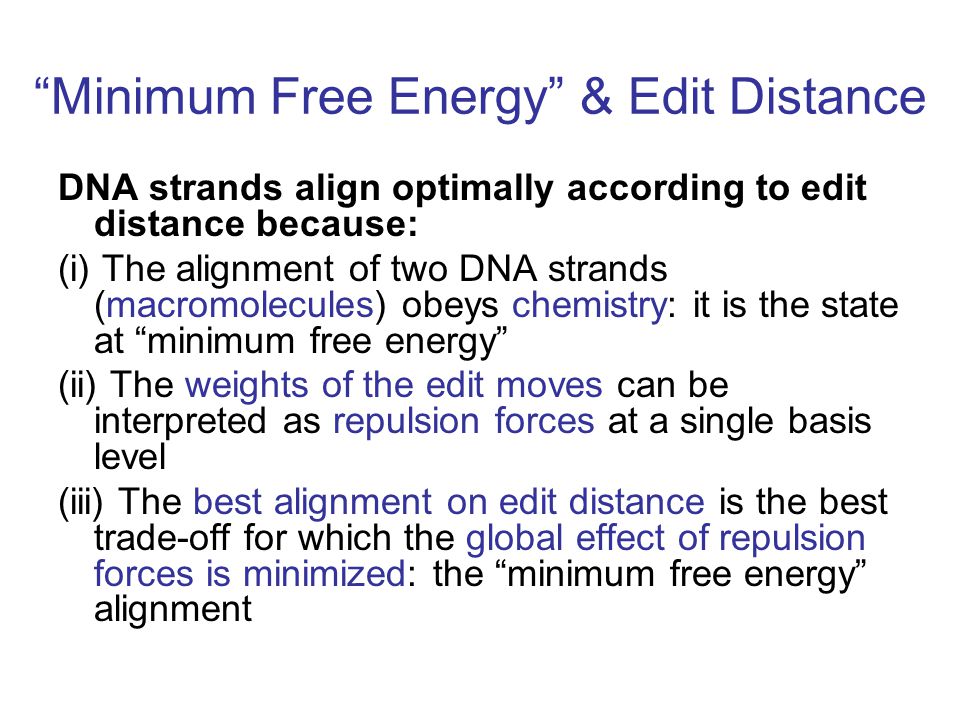 “Minimum Free Energy” & Edit Distance

DNA strands align optimally according to edit distance because:

(i) The alignment of two DNA strands (macromolecules) obeys chemistry: it is the state at “minimum free energy”

(ii) The weights of the edit moves can be interpreted as repulsion forces at a single basis level

(iii) The best alignment on edit distance is the best trade-off for which the global effect of repulsion forces is minimized: the “minimum free energy” alignment